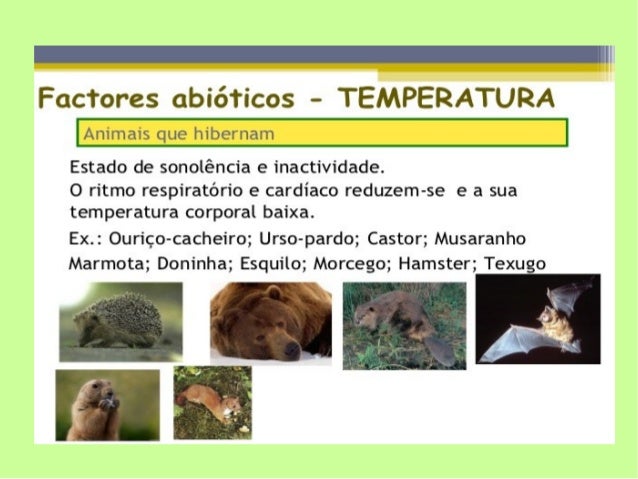 Factores abióticos - TEMPERATURA

Animais que hibernam

Estado de sonolência e inactividade.
O ritmo respiratório e cardíaco reduzem-se e a sua temperatura corporal baixa.

Ex.: Ouriço-cacheiro; Urso-pardo; Castor; Musaranho Marmota; Doninha; Esquilo; Morcego; Hamster; Texugo